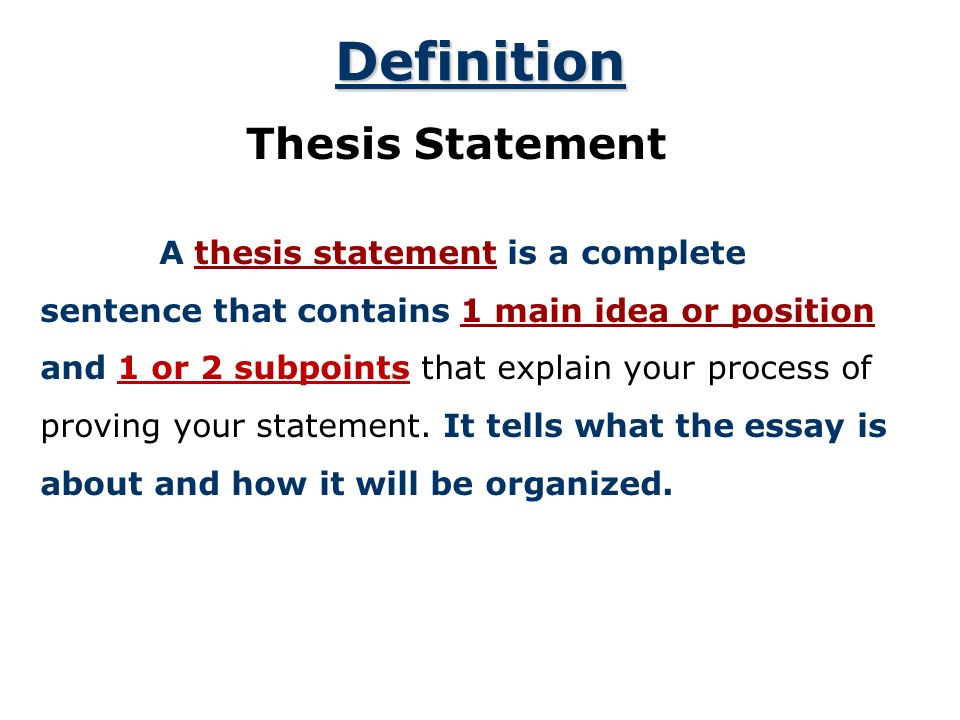 Definition

Thesis Statement

A thesis statement is a complete sentence that contains 1 main idea or position and 1 or 2 subpoints that explain your process of proving your statement. It tells what the essay is about and how it will be organized.